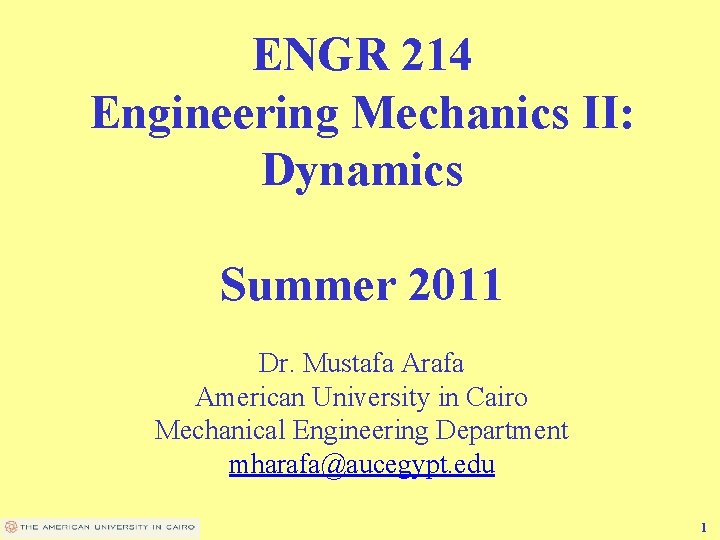 ENGR 214
Engineering Mechanics II: Dynamics

Summer 2011

Dr. Mustafa Arafa
American University in Cairo
Mechanical Engineering Department
mharafa@aucegypt.edu

THE AMERICAN UNIVERSITY IN CAIRO

1